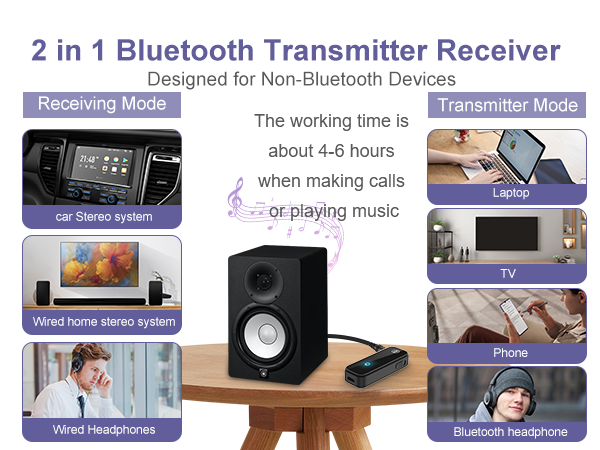 2 in 1 Bluetooth Transmitter Receiver
Designed for Non-Bluetooth Devices

Receiving Mode

21:48

car Stereo system

Wired home stereo system

Wired Headphones

The working time is about 4-6 hours when making calls or playing music

Transmitter Mode

Laptop

TV

Phone

Bluetooth headphone